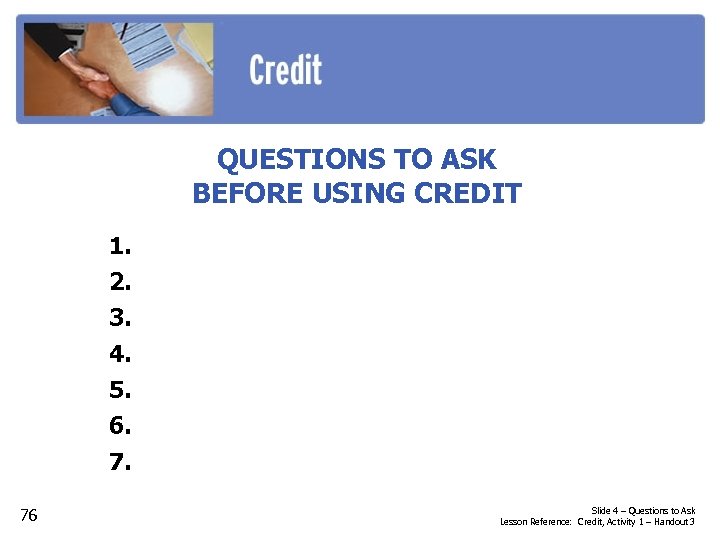 Credit

QUESTIONS TO ASK
BEFORE USING CREDIT

1.
2.
3.
4.
5.
6.
7.

76

Slide 4 – Questions to Ask
Lesson Reference: Credit, Activity 1 – Handout 3